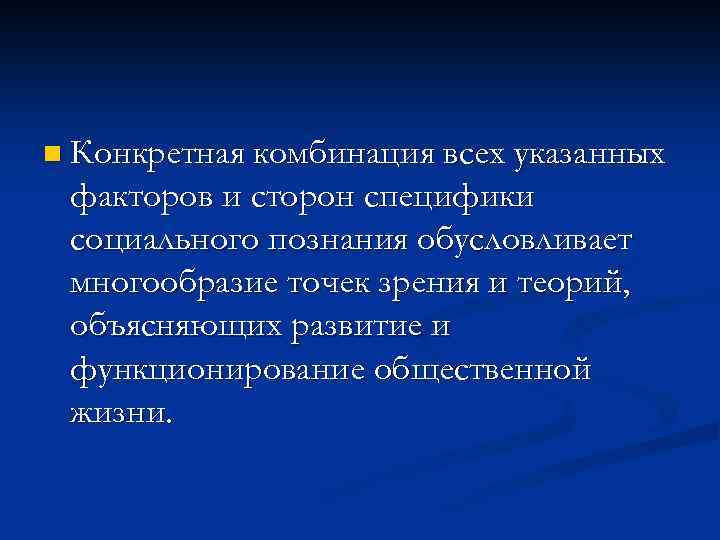 Конкретная комбинация всех указанных факторов и сторон специфики социального познания обусловливает многообразие точек зрения и теорий, объясняющих развитие и функционирование общественной жизни.